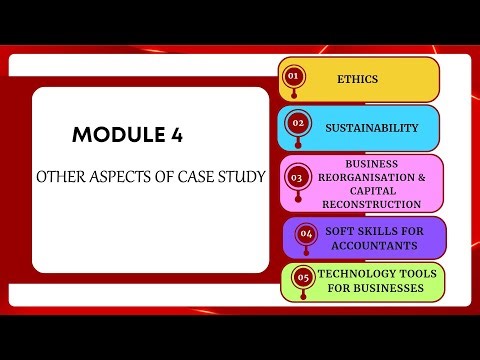 MODULE 4

OTHER ASPECTS OF CASE STUDY

01 ETHICS

02 SUSTAINABILITY

03 BUSINESS REORGANISATION & CAPITAL RECONSTRUCTION

04 SOFT SKILLS FOR ACCOUNTANTS

05 TECHNOLOGY TOOLS FOR BUSINESSES